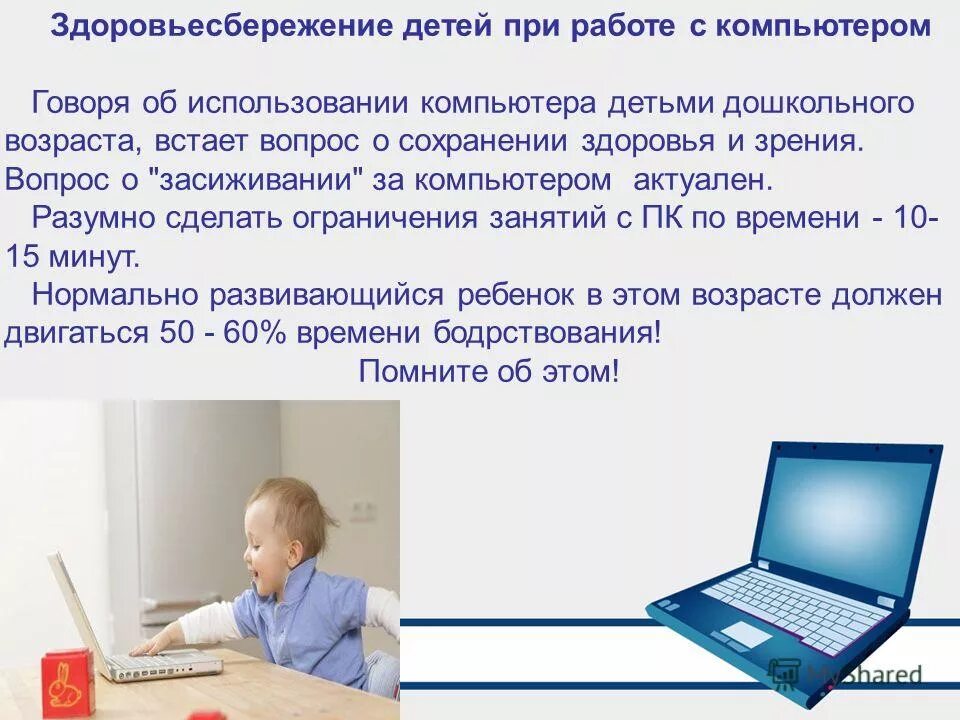 Здоровьесбережение детей при работе с компьютером

Говоря об использовании компьютера детьми дошкольного возраста, встает вопрос о сохранении здоровья и зрения. Вопрос о "засиживании" за компьютером актуален.

Разумно сделать ограничения занятий с ПК по времени - 10-15 минут.

Нормально развивающийся ребенок в этом возрасте должен двигаться 50 - 60% времени бодрствования!

Помните об этом!

MyShared